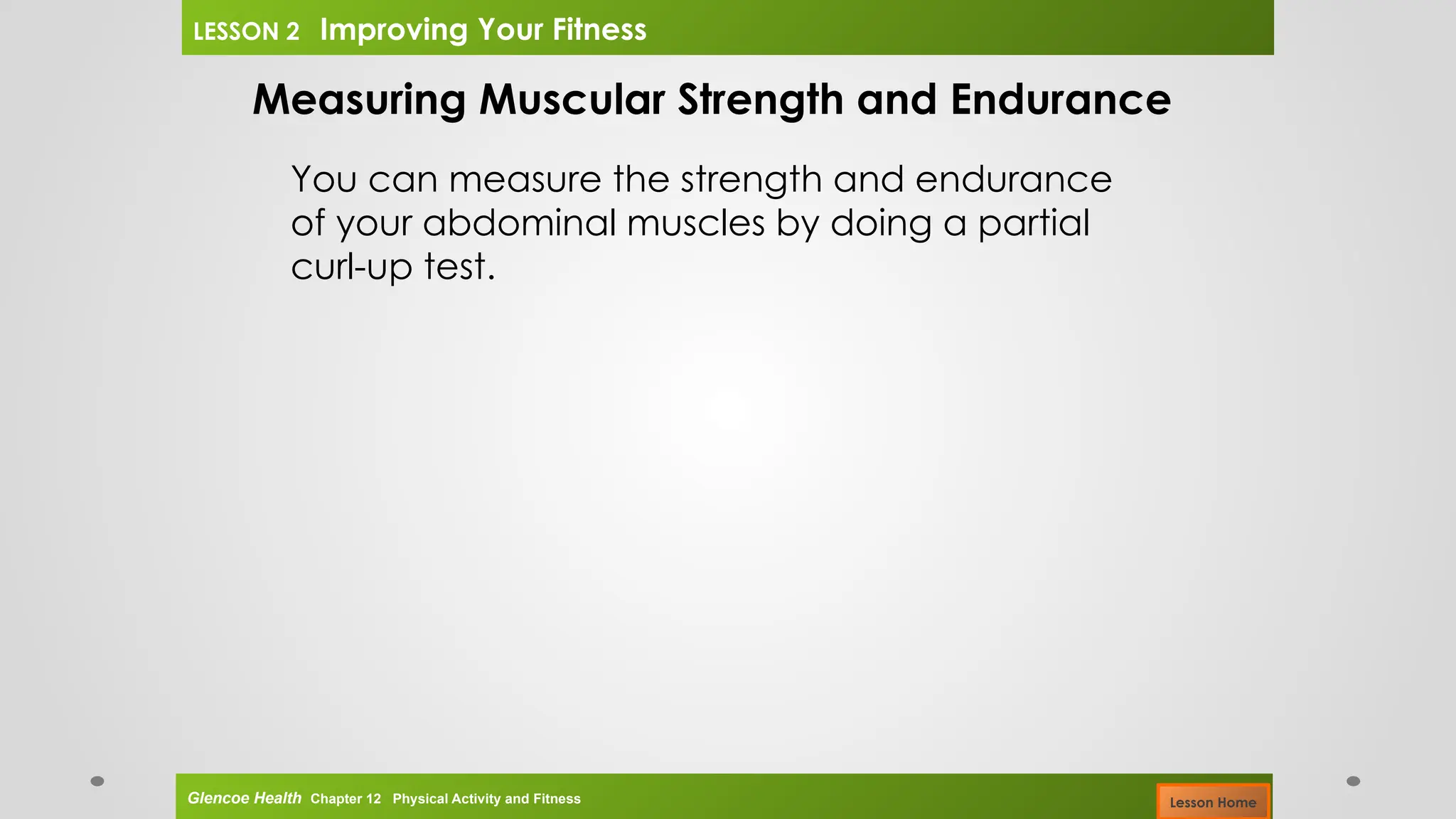 LESSON 2 Improving Your Fitness

Measuring Muscular Strength and Endurance

You can measure the strength and endurance of your abdominal muscles by doing a partial curl-up test.

Glencoe Health Chapter 12 Physical Activity and Fitness

Lesson Home